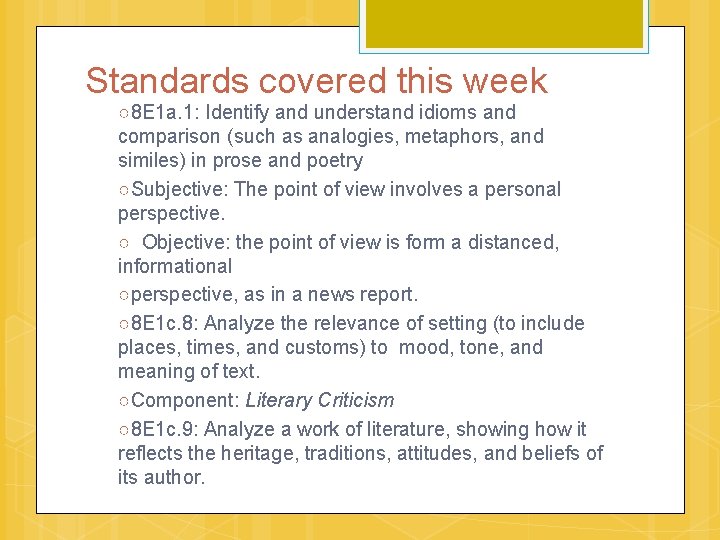 Standards covered this week

○8E1a.1: Identify and understand idioms and comparison (such as analogies, metaphors, and similes) in prose and poetry

○Subjective: The point of view involves a personal perspective.

○ Objective: the point of view is form a distanced, informational

○perspective, as in a news report.

○8E1c.8: Analyze the relevance of setting (to include places, times, and customs) to mood, tone, and meaning of text.

○Component: Literary Criticism

○8E1c.9: Analyze a work of literature, showing how it reflects the heritage, traditions, attitudes, and beliefs of its author.